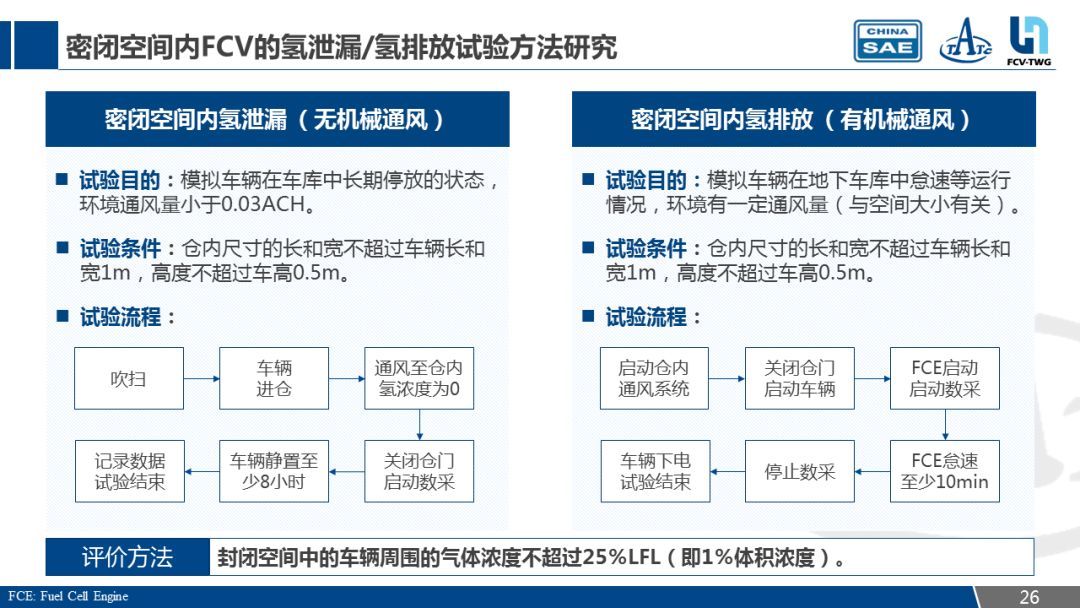 密闭空间内FCV的氢泄漏/氢排放试验方法研究

CHINA SAE

TATC

FCV-TWG

密闭空间内氢泄漏（无机械通风）

■ 试验目的：模拟车辆在车库中长期停放的状态，环境通风量小于0.03ACH。

■ 试验条件：仓内尺寸的长和宽不超过车辆长和宽1m，高度不超过车高0.5m。

■ 试验流程：

吹扫

车辆进仓

通风至仓内氢浓度为0

关闭仓门启动数采

车辆静置至少8小时

记录数据试验结束

密闭空间内氢排放（有机械通风）

■ 试验目的：模拟车辆在地下车库中怠速等运行情况，环境有一定通风量（与空间大小有关）。

■ 试验条件：仓内尺寸的长和宽不超过车辆长和宽1m，高度不超过车高0.5m。

■ 试验流程：

启动仓内通风系统

关闭仓门启动车辆

FCE启动启动数采

FCE怠速至少10min

停止数采

车辆下电试验结束

评价方法 封闭空间中的车辆周围的气体浓度不超过25%LFL（即1%体积浓度）。

FCE: Fuel Cell Engine

26